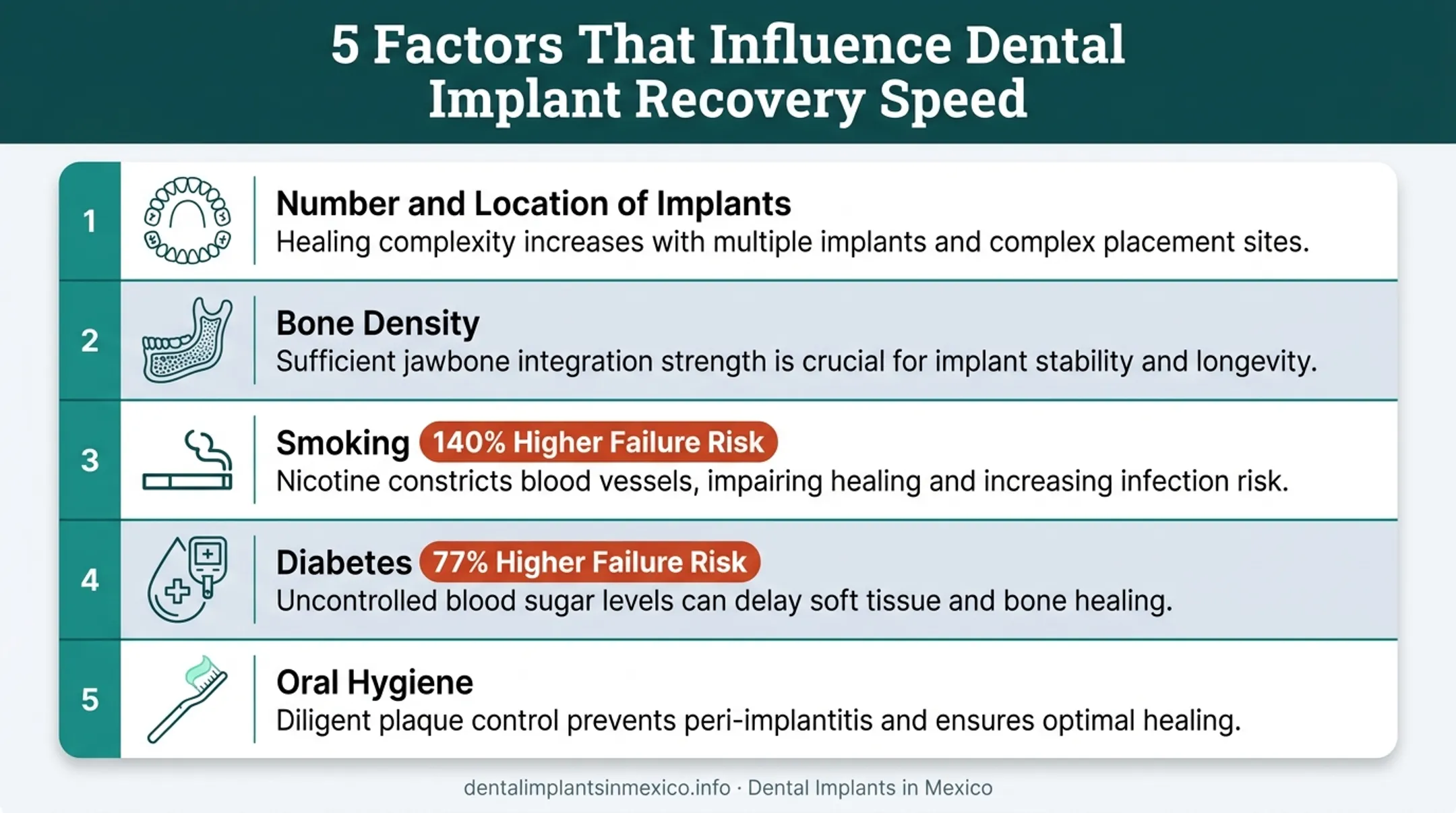 5 Factors That Influence Dental Implant Recovery Speed

1 Number and Location of Implants
Healing complexity increases with multiple implants and complex placement sites.

2 Bone Density
Sufficient jawbone integration strength is crucial for implant stability and longevity.

3 Smoking 140% Higher Failure Risk
Nicotine constricts blood vessels, impairing healing and increasing infection risk.

4 Diabetes 77% Higher Failure Risk
Uncontrolled blood sugar levels can delay soft tissue and bone healing.

5 Oral Hygiene
Diligent plaque control prevents peri-implantitis and ensures optimal healing.

dentalimplantsinmexico.info · Dental Implants in Mexico